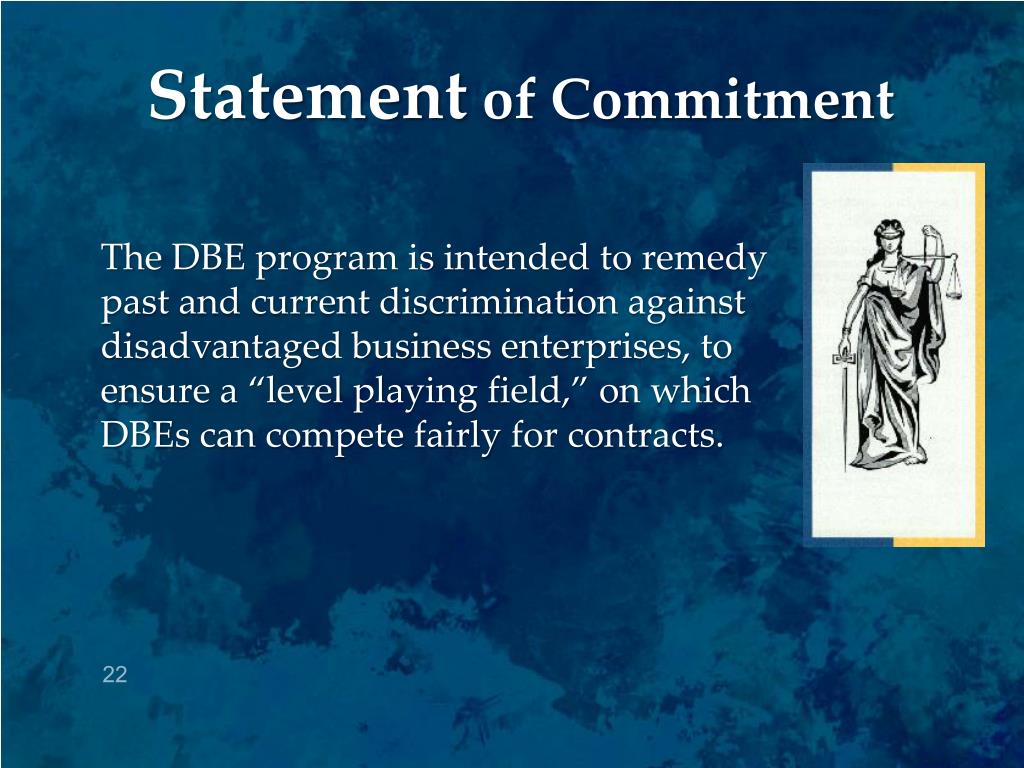 Statement of Commitment

The DBE program is intended to remedy past and current discrimination against disadvantaged business enterprises, to ensure a “level playing field,” on which DBEs can compete fairly for contracts.

22